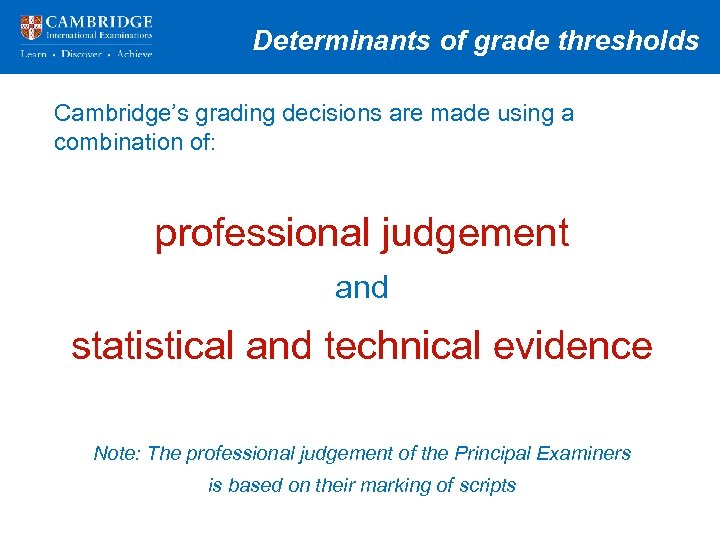 CAMBRIDGE
International Examinations
Learn • Discover • Achieve

Determinants of grade thresholds

Cambridge's grading decisions are made using a combination of:

professional judgement

and

statistical and technical evidence

Note: The professional judgement of the Principal Examiners is based on their marking of scripts